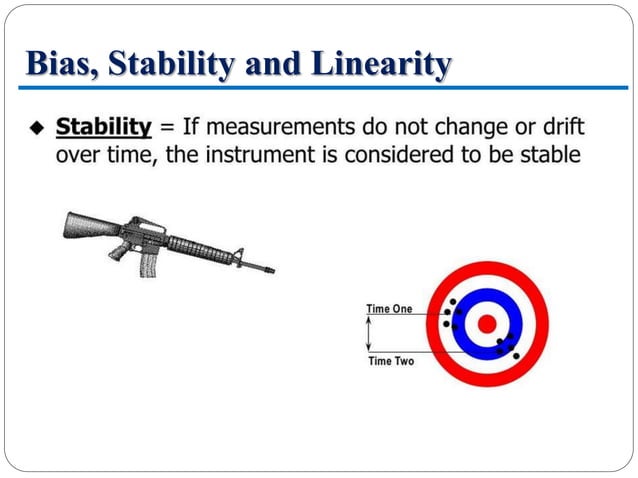 Bias, Stability and Linearity

◆ Stability = If measurements do not change or drift over time, the instrument is considered to be stable

Time One

Time Two